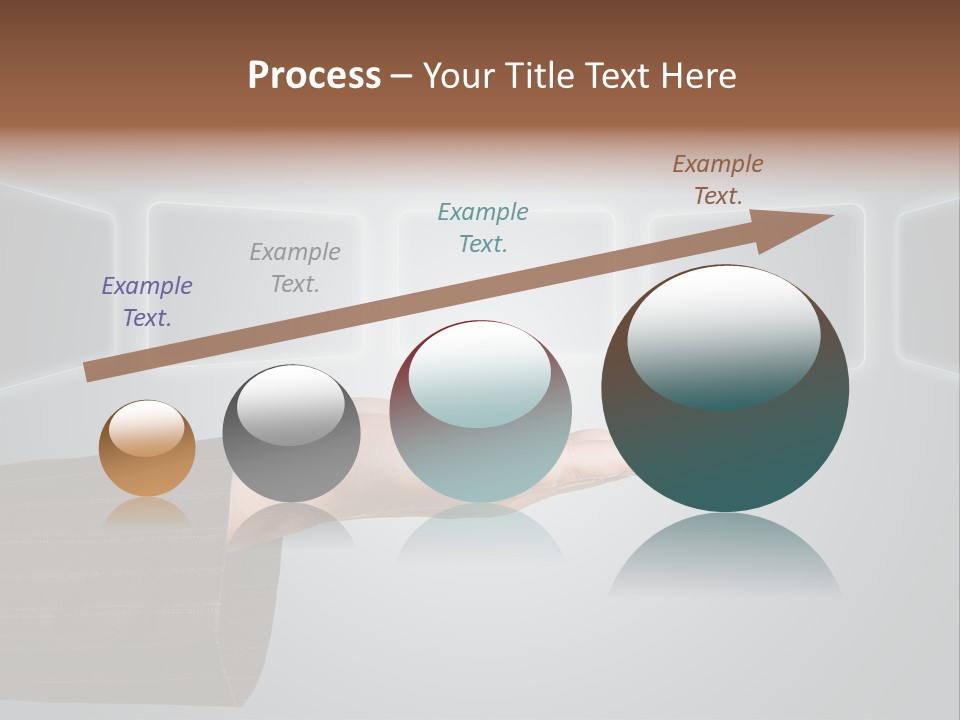 Process – Your Title Text Here

Example Text.

Example Text.

Example Text.

Example Text.